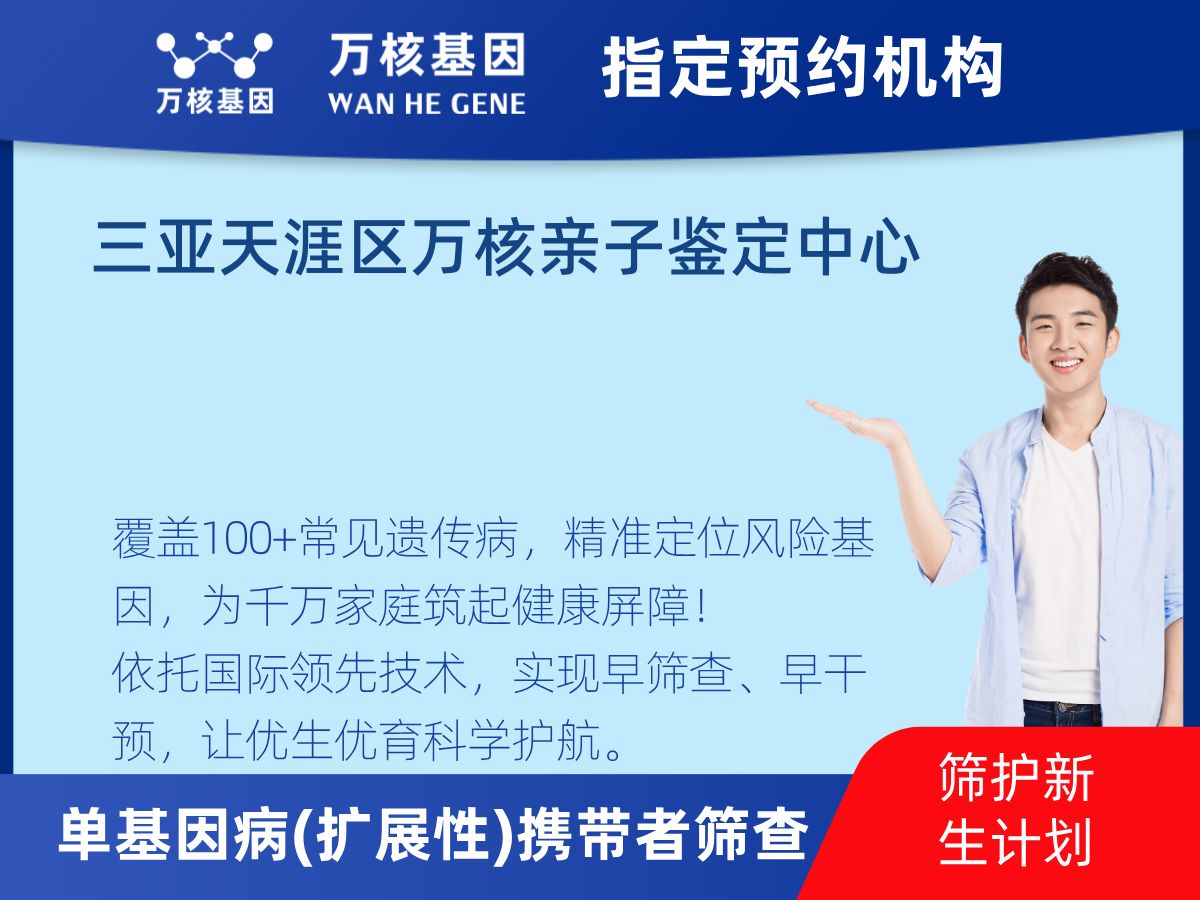 万核基因

万核基因
WAN HE GENE

指定预约机构

三亚天涯区万核亲子鉴定中心

覆盖100+常见遗传病，精准定位风险基因，为千万家庭筑起健康屏障！
依托国际领先技术，实现早筛查、早干预，让优生优育科学护航。

单基因病(扩展性)携带者筛查

筛护新生计划